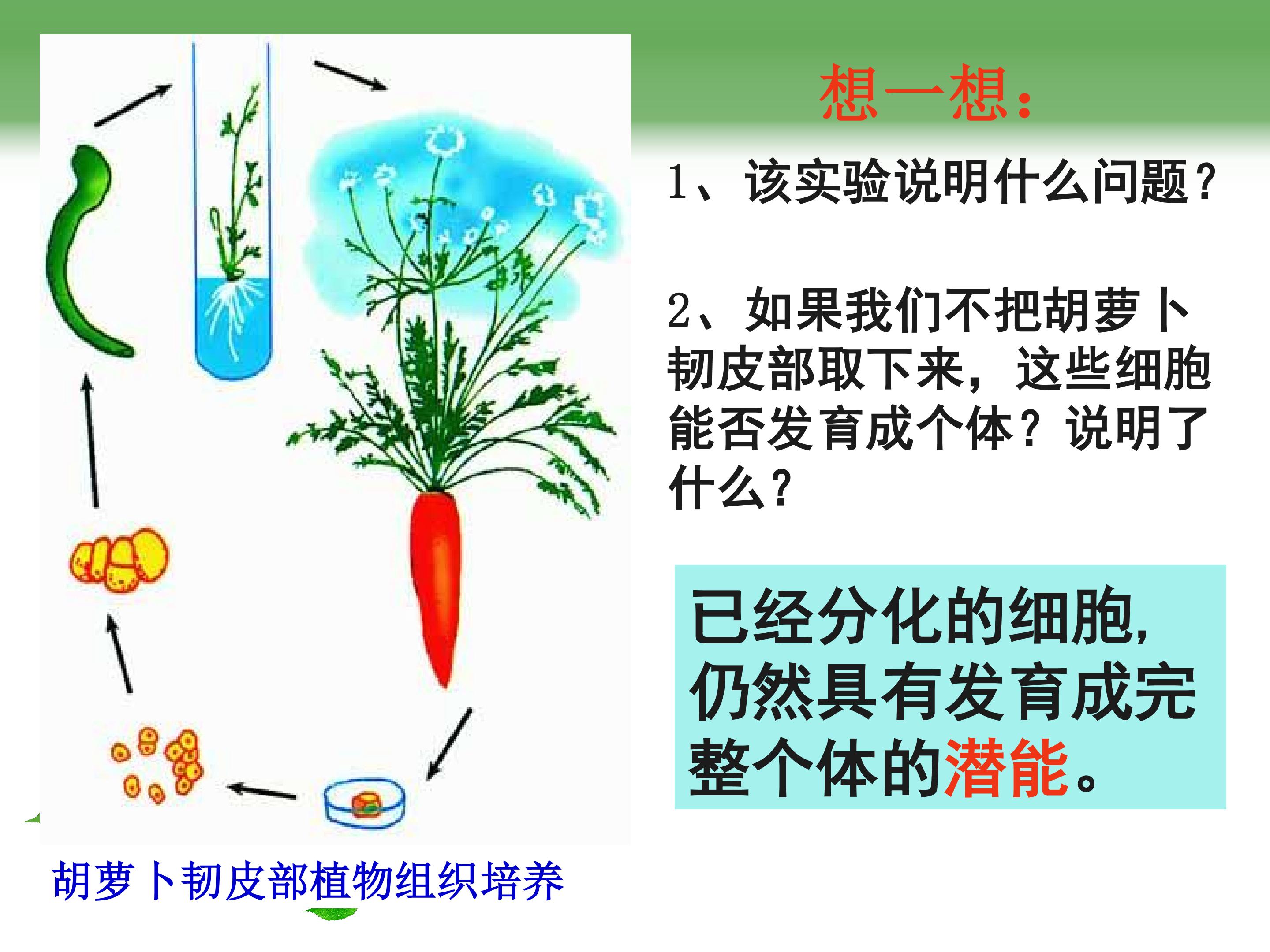 想一想：

1、该实验说明什么问题？

2、如果我们不把胡萝卜韧皮部取下来，这些细胞能否发育成个体？说明了什么？

已经分化的细胞，仍然具有发育成完整个体的潜能。

胡萝卜韧皮部植物组织培养